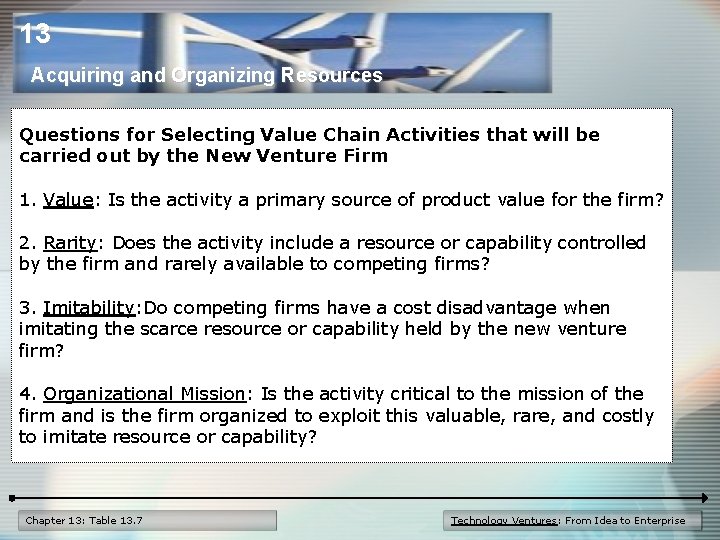 13

Acquiring and Organizing Resources

Questions for Selecting Value Chain Activities that will be carried out by the New Venture Firm

1. Value: Is the activity a primary source of product value for the firm?

2. Rarity: Does the activity include a resource or capability controlled by the firm and rarely available to competing firms?

3. Imitability:Do competing firms have a cost disadvantage when imitating the scarce resource or capability held by the new venture firm?

4. Organizational Mission: Is the activity critical to the mission of the firm and is the firm organized to exploit this valuable, rare, and costly to imitate resource or capability?

Chapter 13: Table 13.7

Technology Ventures: From Idea to Enterprise